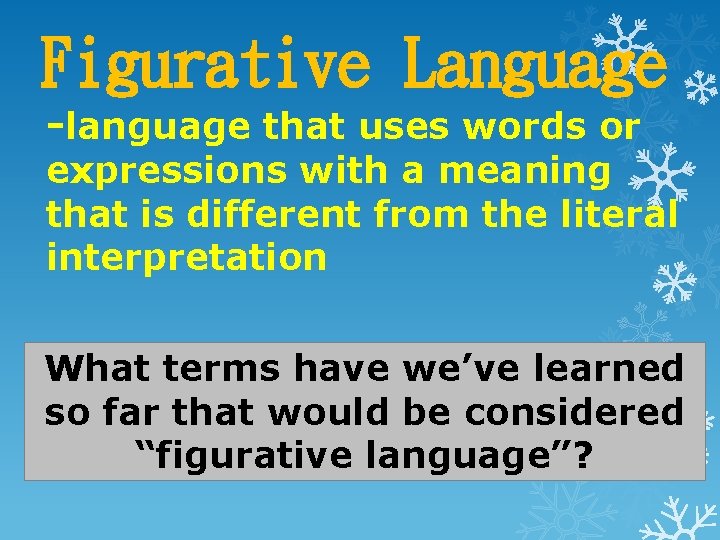 Figurative Language

-language that uses words or expressions with a meaning that is different from the literal interpretation

What terms have we've learned so far that would be considered "figurative language"?